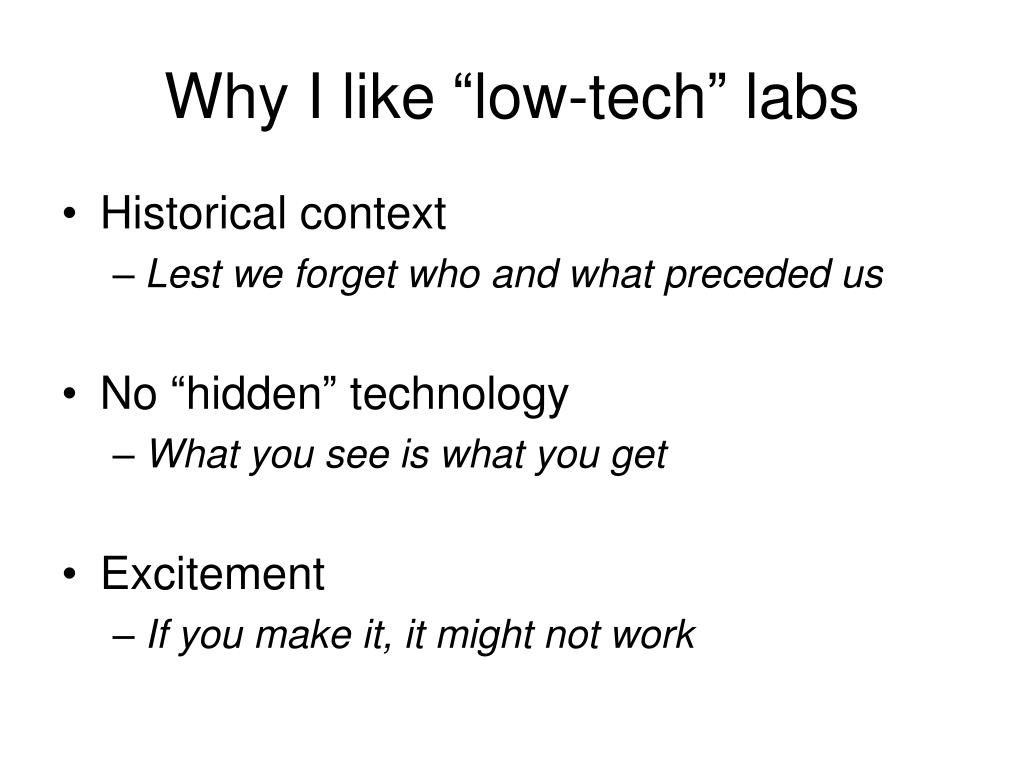 Why I like “low-tech” labs

• Historical context
– Lest we forget who and what preceded us

• No “hidden” technology
– What you see is what you get

• Excitement
– If you make it, it might not work